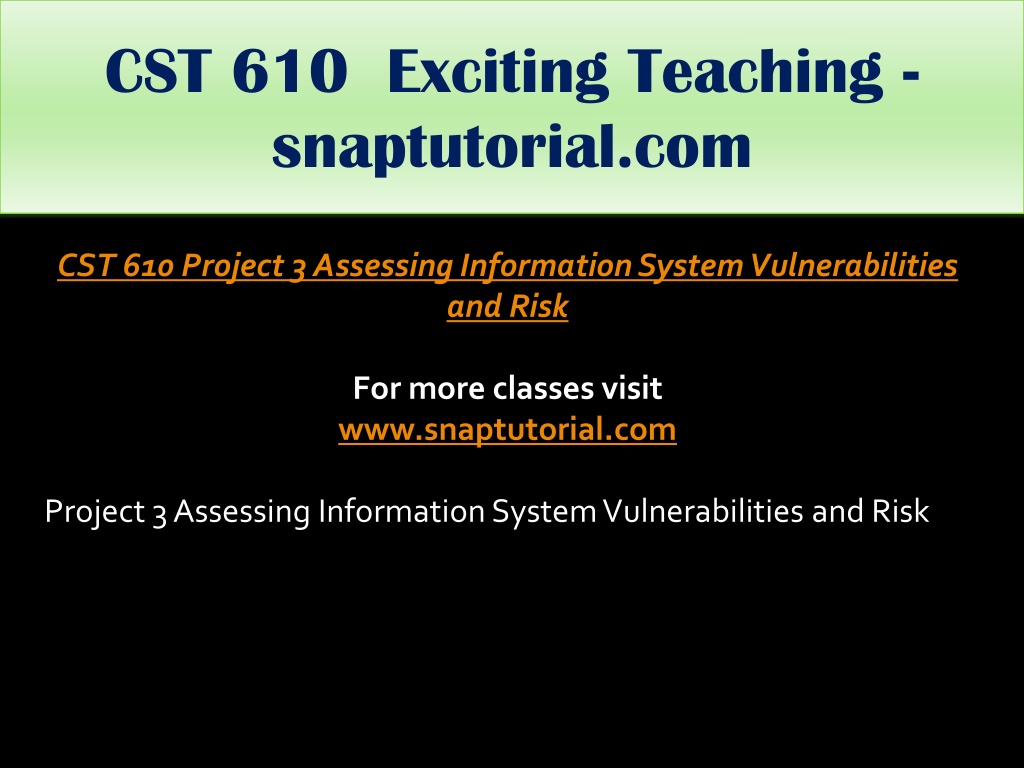 CST 610 Exciting Teaching - snaptutorial.com

CST 610 Project 3 Assessing Information System Vulnerabilities and Risk

For more classes visit
www.snaptutorial.com

Project 3 Assessing Information System Vulnerabilities and Risk